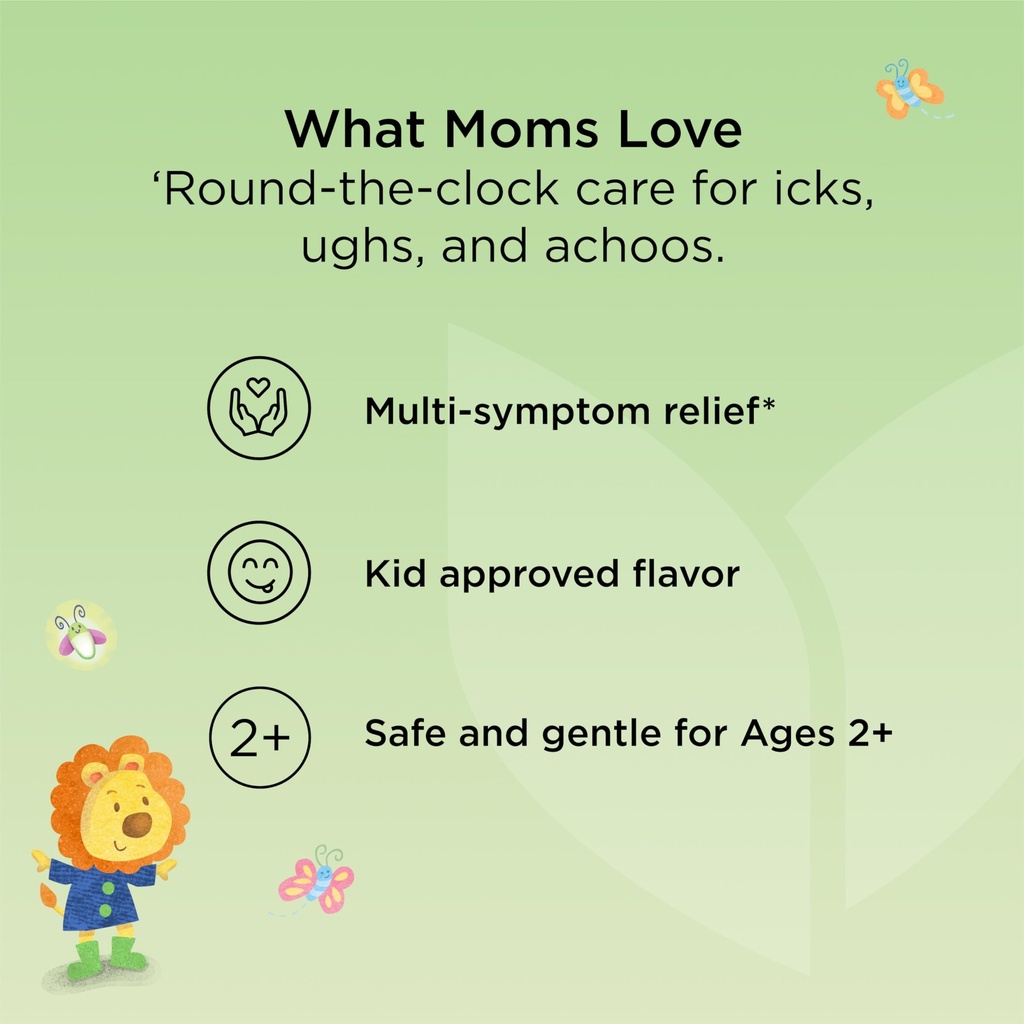 What Moms Love
'Round-the-clock care for icks, ughs, and achoos.

Multi-symptom relief*

Kid approved flavor

2+

Safe and gentle for Ages 2+